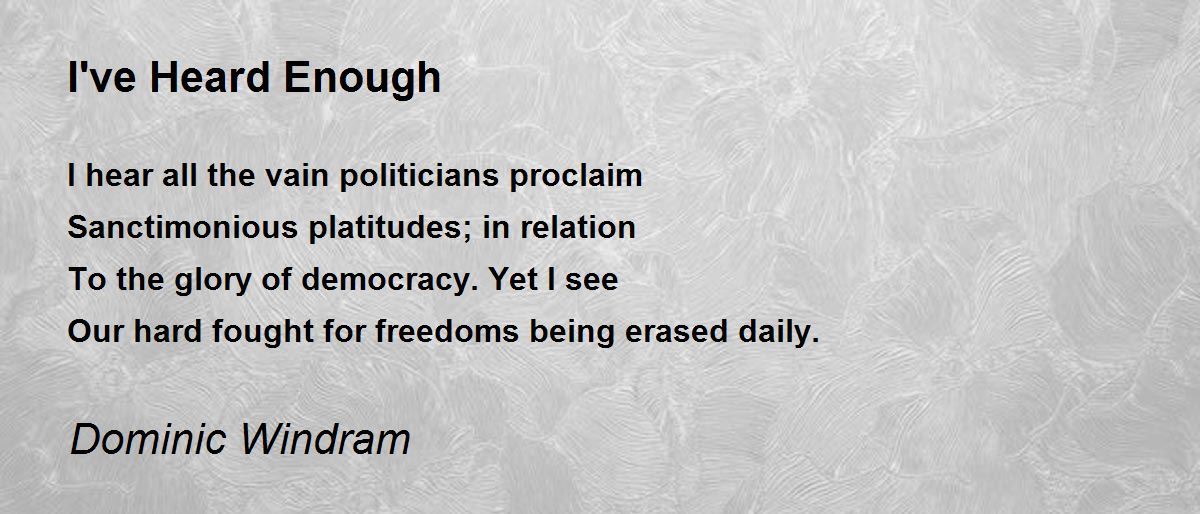 I've Heard Enough

I hear all the vain politicians proclaim
Sanctimonious platitudes; in relation
To the glory of democracy. Yet I see
Our hard fought for freedoms being erased daily.

Dominic Windram